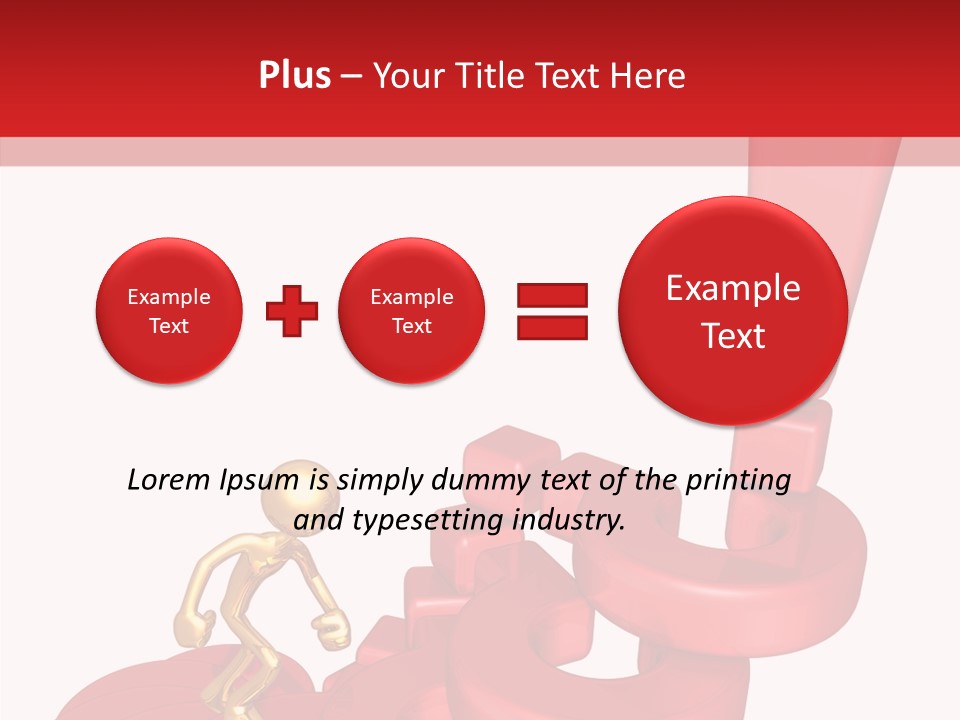 Plus – Your Title Text Here

Example Text

Example Text

Example Text

Lorem Ipsum is simply dummy text of the printing and typesetting industry.